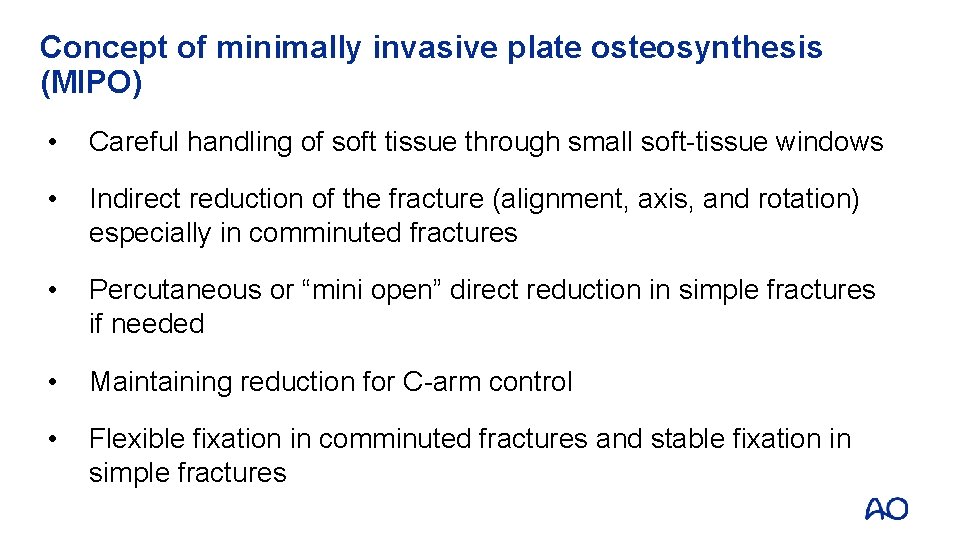 Concept of minimally invasive plate osteosynthesis (MIPO)

• Careful handling of soft tissue through small soft-tissue windows

• Indirect reduction of the fracture (alignment, axis, and rotation) especially in comminuted fractures

• Percutaneous or “mini open” direct reduction in simple fractures if needed

• Maintaining reduction for C-arm control

• Flexible fixation in comminuted fractures and stable fixation in simple fractures

AO